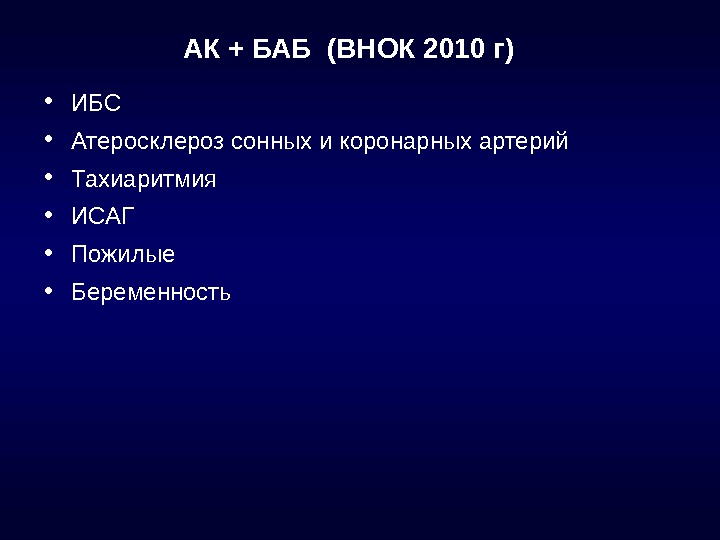 АК + БАБ (ВНОК 2010 г)

• ИБС
• Атеросклероз сонных и коронарных артерий
• Тахиаритмия
• ИСАГ
• Пожилые
• Беременность